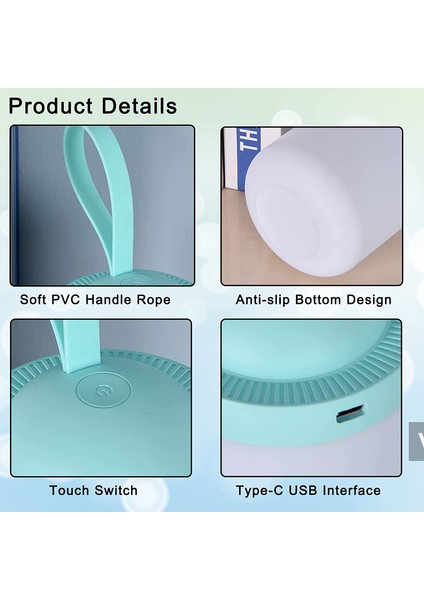 Product Details

TH

Soft PVC Handle Rope

Anti-slip Bottom Design

Touch Switch

Type-C USB Interface